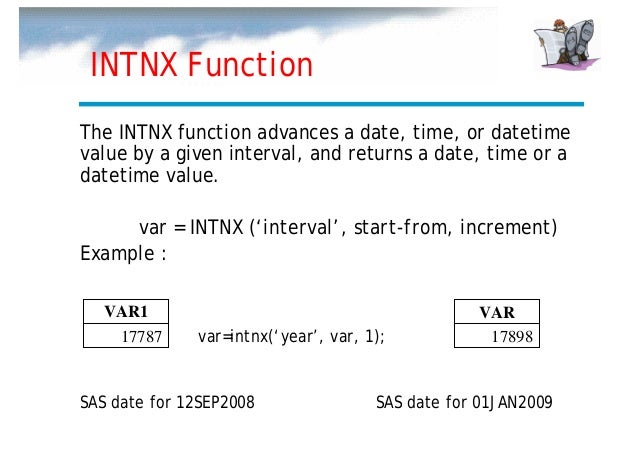 INTNX Function

The INTNX function advances a date, time, or datetime value by a given interval, and returns a date, time or a datetime value.

var = INTNX ('interval', start-from, increment)
Example :

| VAR1 |
|---|
| 17787 |

var=intnx('year', var, 1);

| VAR |
|---|
| 17898 |

SAS date for 12SEP2008

SAS date for 01JAN2009